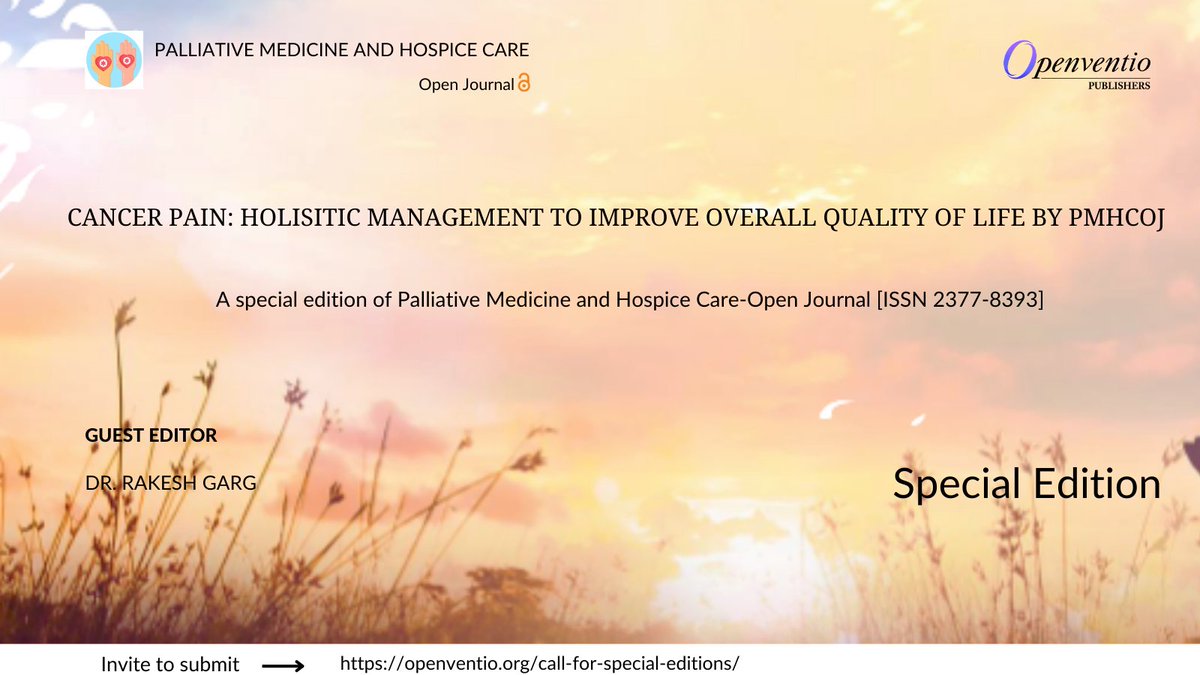 PALLIATIVE MEDICINE AND HOSPICE CARE
Open Journal

Openventio
PUBLISHERS

CANCER PAIN: HOLISITIC MANAGEMENT TO IMPROVE OVERALL QUALITY OF LIFE BY PMHCOJ

A special edition of Palliative Medicine and Hospice Care-Open Journal [ISSN 2377-8393]

GUEST EDITOR

DR. RAKESH GARG

Special Edition

Invite to submit https://openventio.org/call-for-special-editions/